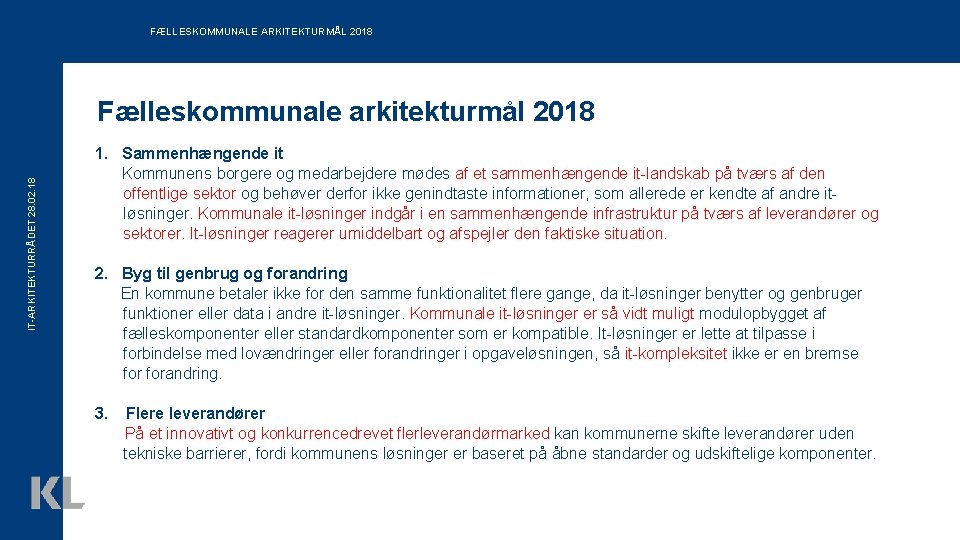 FÆLLESKOMMUNALE ARKITEKTURMÅL 2018

IT-ARKITEKTURRÅDET 28.02.18

Fælleskommunale arkitekturmål 2018

1. Sammenhængende it
Kommunens borgere og medarbejdere mødes af et sammenhængende it-landskab på tværs af den offentlige sektor og behøver derfor ikke genindtaste informationer, som allerede er kendte af andre it-løsninger. Kommunale it-løsninger indgår i en sammenhængende infrastruktur på tværs af leverandører og sektorer. It-løsninger reagerer umiddelbart og afspejler den faktiske situation.

2. Byg til genbrug og forandring
En kommune betaler ikke for den samme funktionalitet flere gange, da it-løsninger benytter og genbruger funktioner eller data i andre it-løsninger. Kommunale it-løsninger er så vidt muligt modulopbygget af fælleskomponenter eller standardkomponenter som er kompatible. It-løsninger er lette at tilpasse i forbindelse med lovændringer eller forandringer i opgaveløsningen, så it-kompleksitet ikke er en bremse for forandring.

3. Flere leverandører
På et innovativt og konkurrencedrevet flerleverandørmarked kan kommunerne skifte leverandører uden tekniske barrierer, fordi kommunens løsninger er baseret på åbne standarder og udskiftelige komponenter.

KL